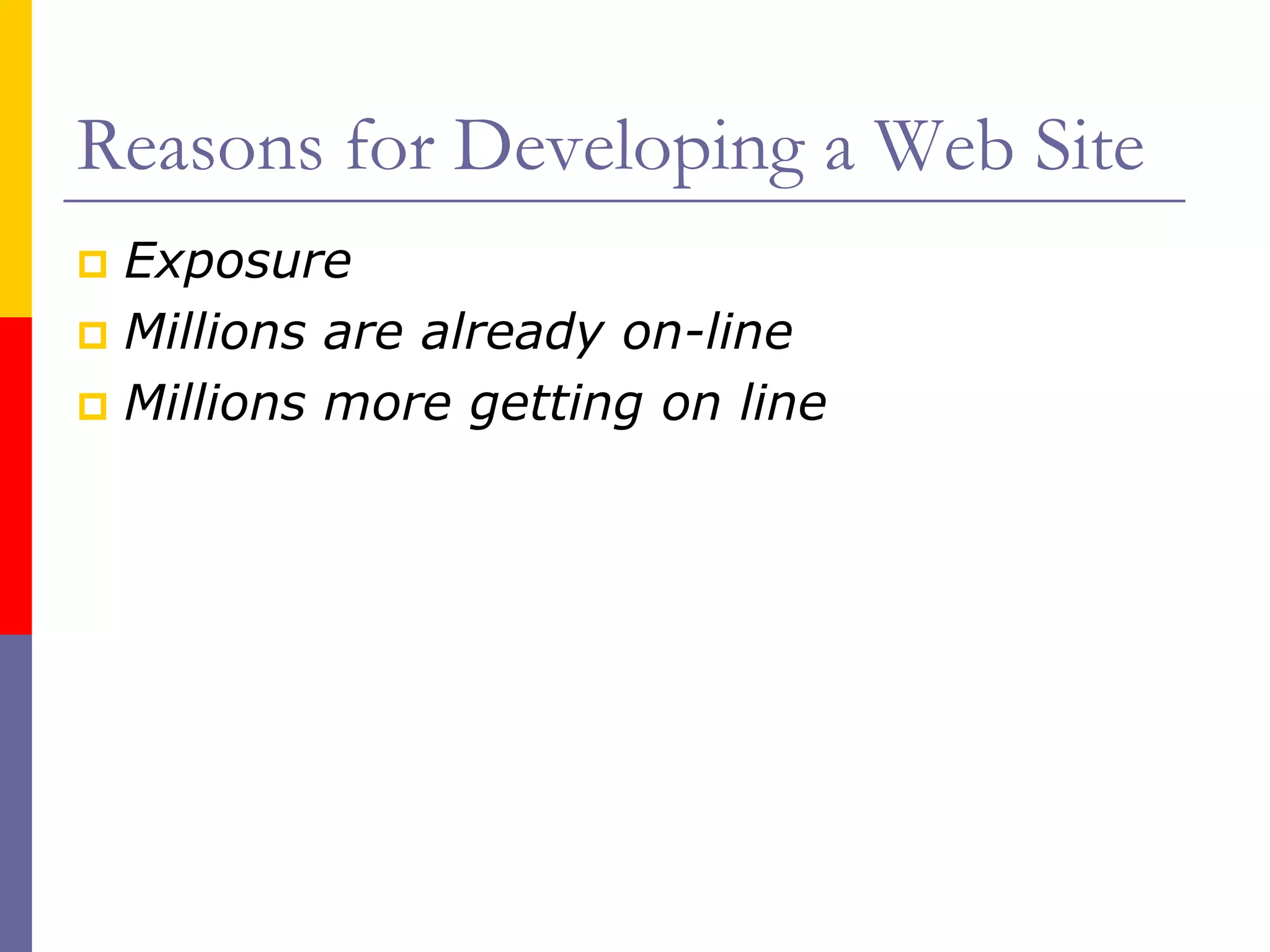 Reasons for Developing a Web Site

- Exposure
- Millions are already on-line
- Millions more getting on line